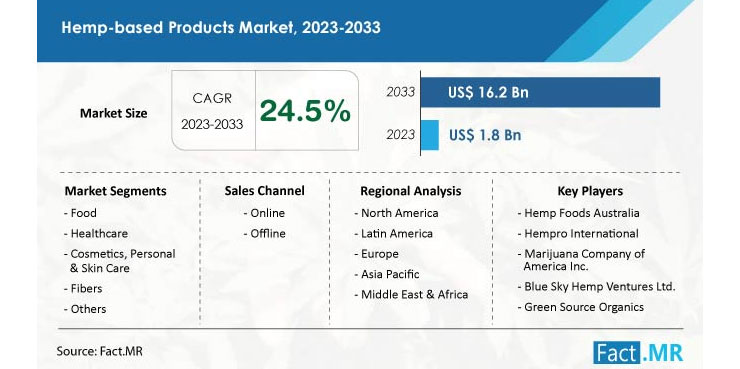 Hemp-based Products Market, 2023-2033

Market Size

CAGR 2023-2033

24.5%

2033 US$ 16.2 Bn

2023 US$ 1.8 Bn

Market Segments
- Food
- Healthcare
- Cosmetics, Personal & Skin Care
- Fibers
- Others

Sales Channel
- Online
- Offline

Regional Analysis
- North America
- Latin America
- Europe
- Asia Pacific
- Middle East & Africa

Key Players
- Hemp Foods Australia
- Hempro International
- Marijuana Company of America Inc.
- Blue Sky Hemp Ventures Ltd.
- Green Source Organics

Source: Fact.MR

Fact.MR